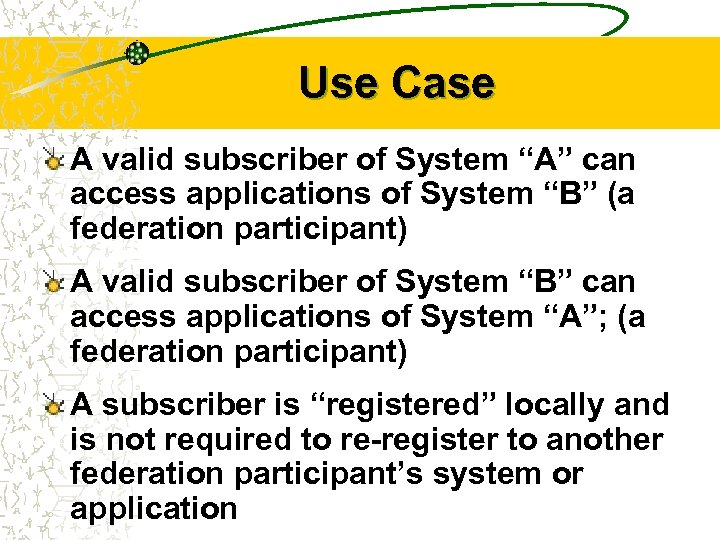 Use Case

A valid subscriber of System “A” can access applications of System “B” (a federation participant)

A valid subscriber of System “B” can access applications of System “A”; (a federation participant)

A subscriber is “registered” locally and is not required to re-register to another federation participant’s system or application